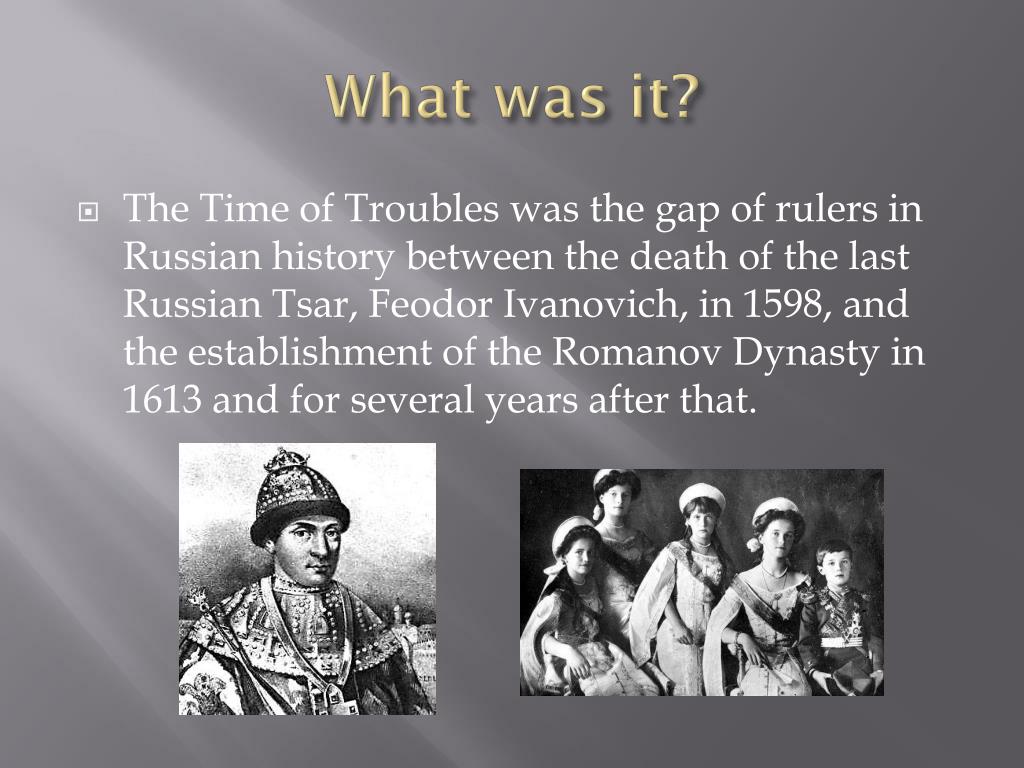 What was it?

The Time of Troubles was the gap of rulers in Russian history between the death of the last Russian Tsar, Feodor Ivanovich, in 1598, and the establishment of the Romanov Dynasty in 1613 and for several years after that.